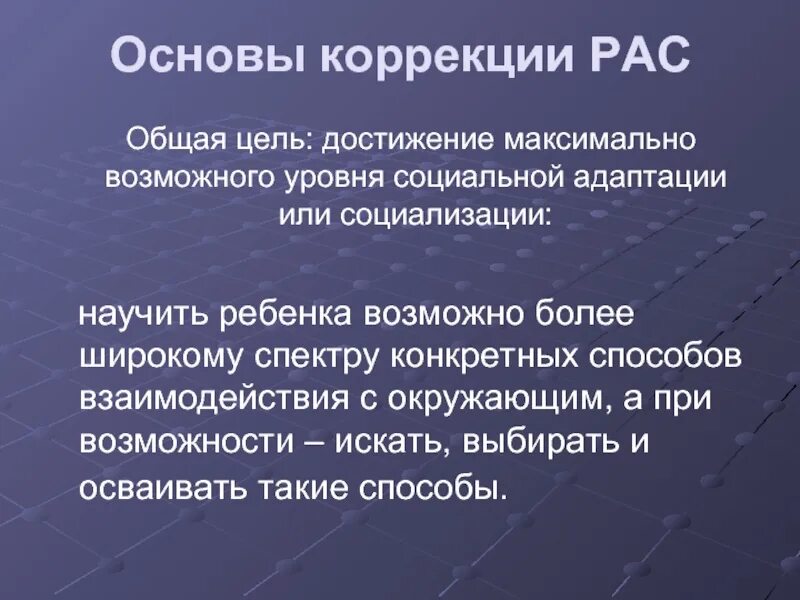 Основы коррекции РАС

Общая цель: достижение максимально возможного уровня социальной адаптации или социализации:

научить ребенка возможно более широкому спектру конкретных способов взаимодействия с окружающим, а при возможности – искать, выбирать и осваивать такие способы.